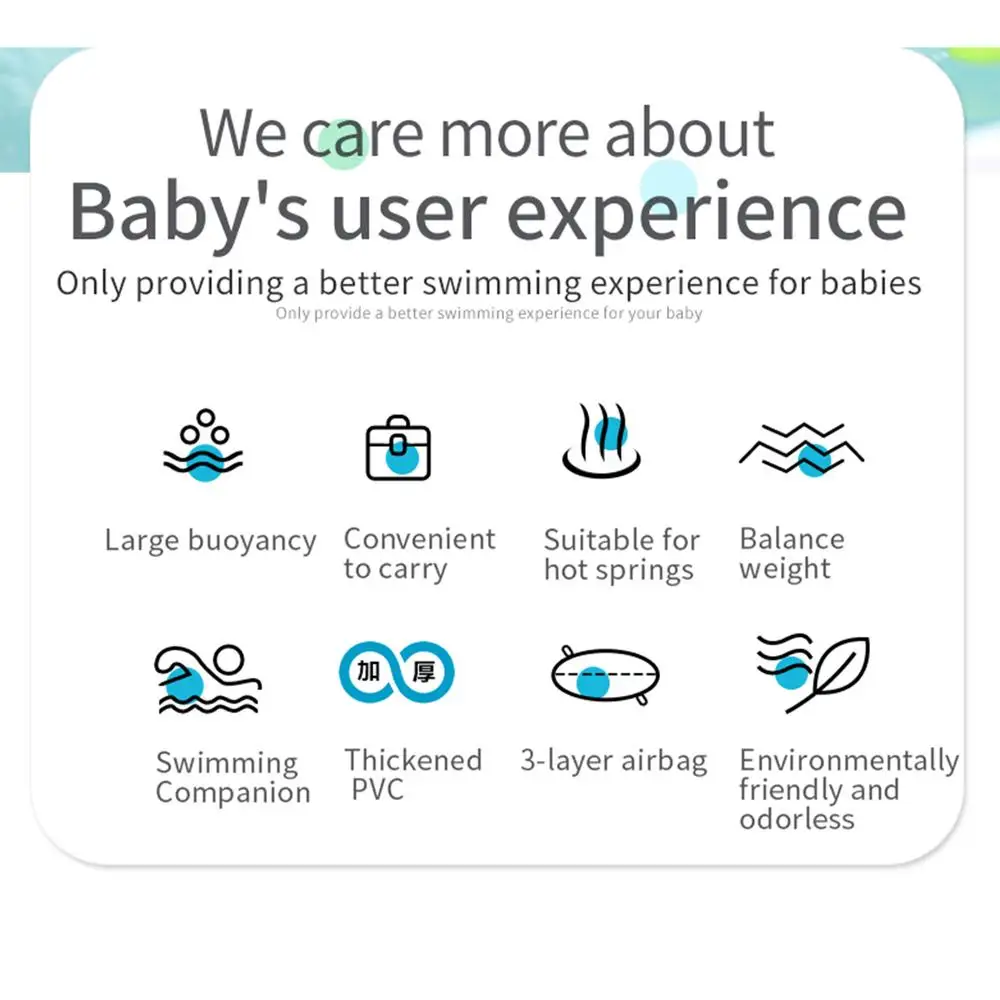 We care more about
Baby's user experience
Only providing a better swimming experience for babies
Only provide a better swimming experience for your baby

Large buoyancy

Convenient to carry

Suitable for hot springs

Balance weight

Swimming Companion

加 厚

Thickened PVC

3-layer airbag

Environmentally friendly and odorless